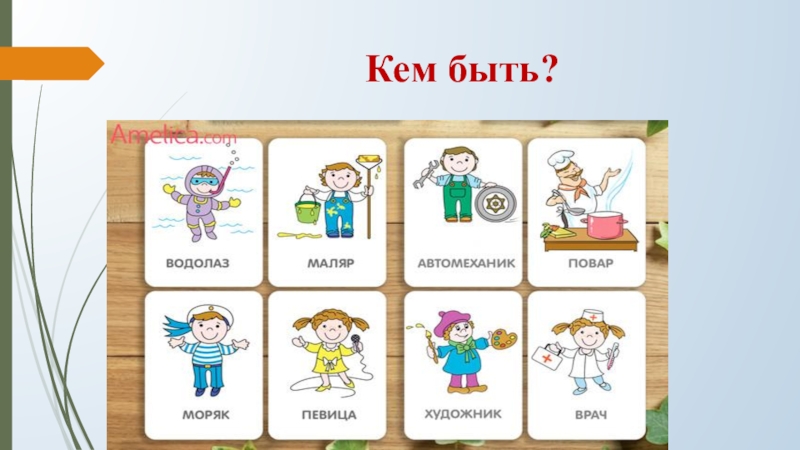 Кем быть?

Amelica.com

ВОДОЛАЗ

МАЛЯР

АВТОМЕХАНИК

ПОВАР

МОРЯК

ПЕВИЦА

ХУДОЖНИК

ВРАЧ